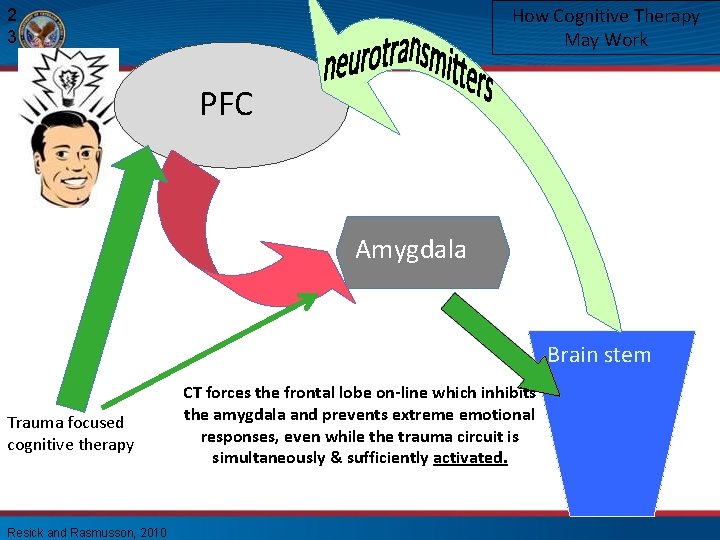 2
3

How Cognitive Therapy May Work

neurotransmitters

PFC

Amygdala

Brain stem

Trauma focused cognitive therapy

CT forces the frontal lobe on-line which inhibits the amygdala and prevents extreme emotional responses, even while the trauma circuit is simultaneously & sufficiently activated.

Resick and Rasmusson, 2010